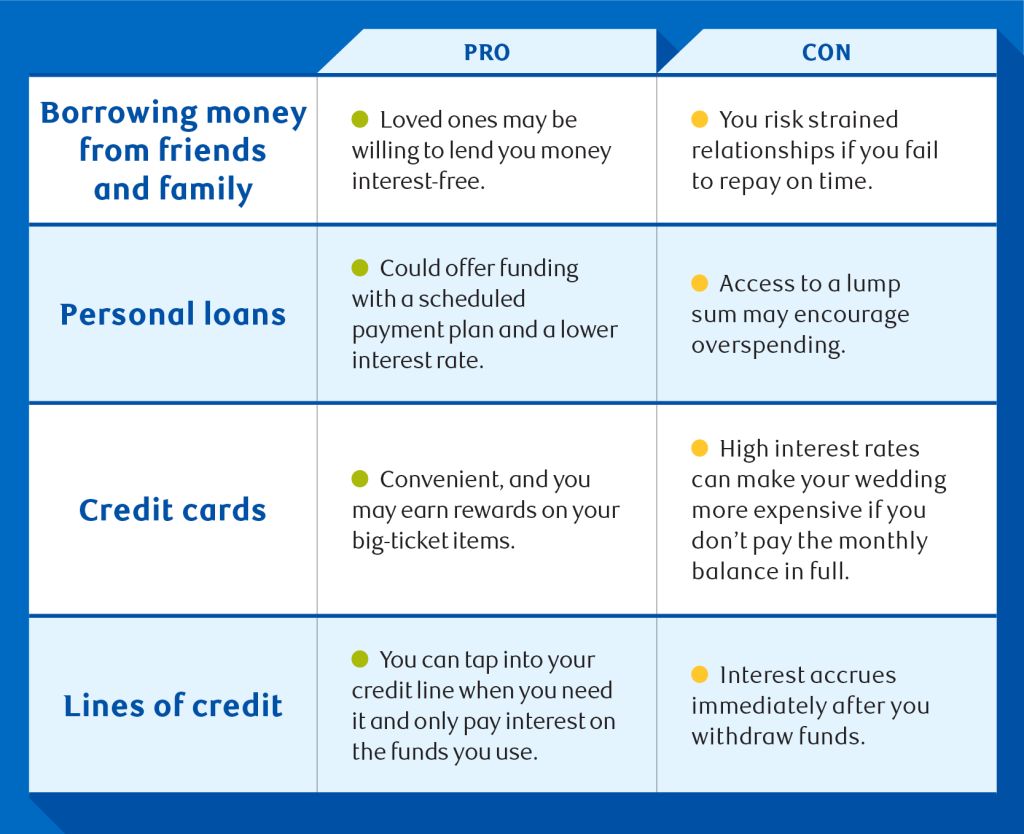 | | PRO | CON |
|---|---|---|
| Borrowing money from friends and family | Loved ones may be willing to lend you money interest-free. | You risk strained relationships if you fail to repay on time. |
| Personal loans | Could offer funding with a scheduled payment plan and a lower interest rate. | Access to a lump sum may encourage overspending. |
| Credit cards | Convenient, and you may earn rewards on your big-ticket items. | High interest rates can make your wedding more expensive if you don't pay the monthly balance in full. |
| Lines of credit | You can tap into your credit line when you need it and only pay interest on the funds you use. | Interest accrues immediately after you withdraw funds. |